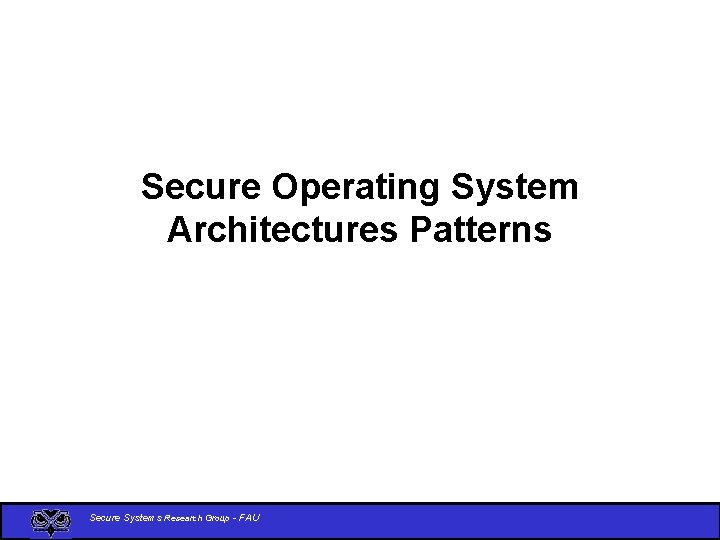 Secure Operating System Architectures Patterns

Secure Systems Research Group - FAU